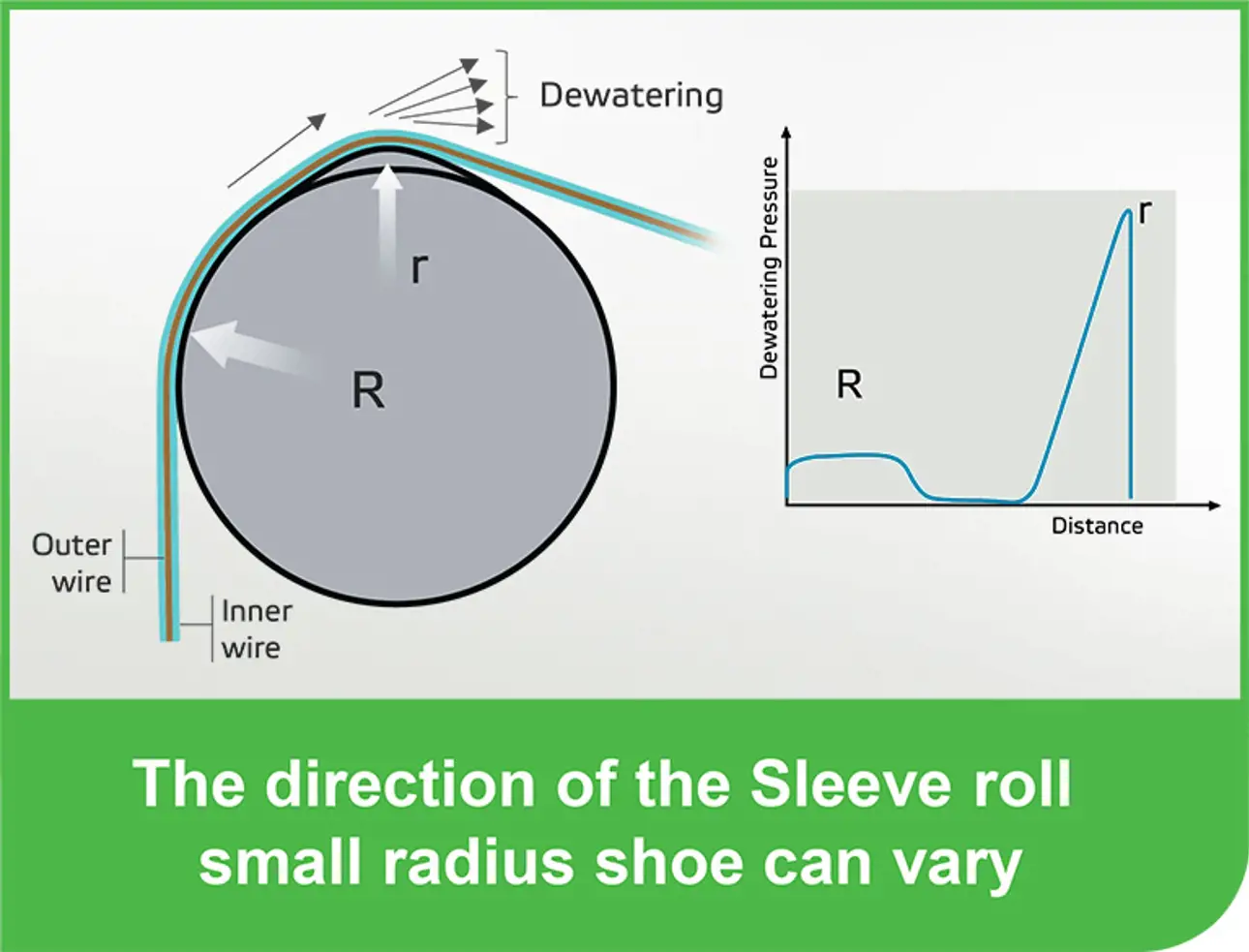 Dewatering

r

R

Outer wire

Inner wire

Dewatering Pressure

r

R

Distance

The direction of the Sleeve roll small radius shoe can vary